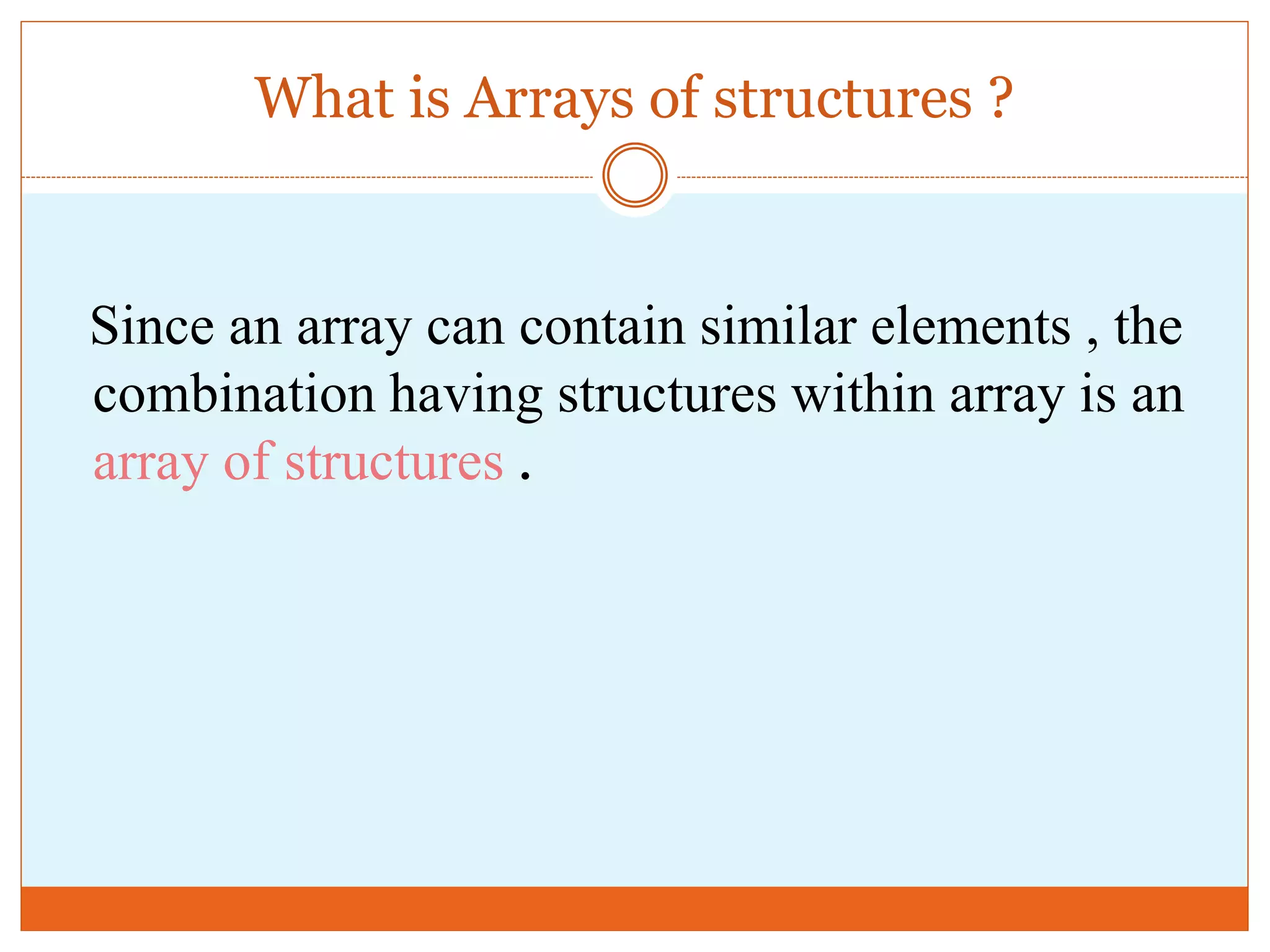 What is Arrays of structures ?

Since an array can contain similar elements , the combination having structures within array is an array of structures .